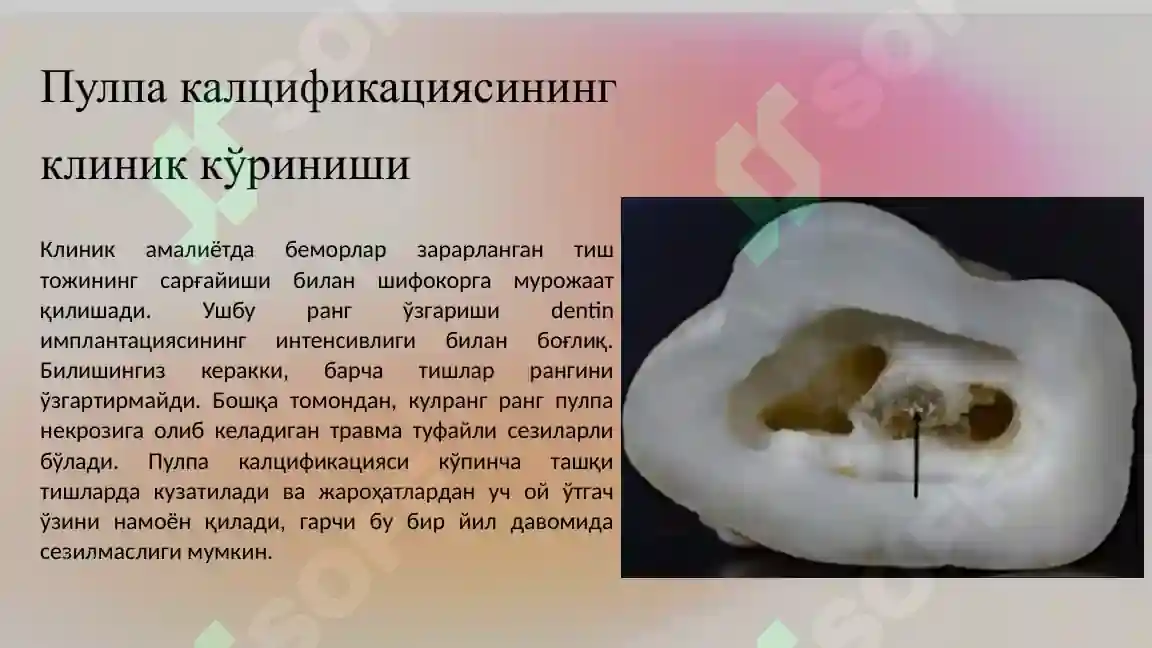 Пулпа калцификациясининг клиник кўриниши

Клиник амалиётда беморлар зарарланган тиш тожининг сарғайиши билан шифокорга мурожаат қилишади. Ушбу ранг ўзгариши dentin имплантациясининг интенсивлиги билан боғлиқ. Билишингиз керакки, барча тишлар рангини ўзгартирмайди. Бошқа томондан, кулранг ранг пулпа некрозига олиб келадиган травма туфайли сезиларли бўлади. Пулпа калцификацияси кўпинча ташқи тишларда кузатилади ва жароҳатлардан уч ой ўтгач ўзини намоён қилади, гарчи бу бир йил давомида сезилмаслиги мумкин.